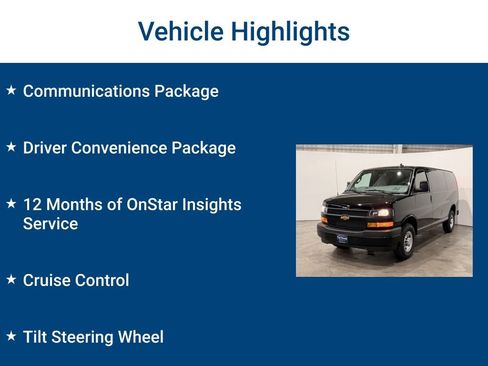 Vehicle Highlights

★ Communications Package

★ Driver Convenience Package

★ 12 Months of OnStar Insights Service

★ Cruise Control

★ Tilt Steering Wheel